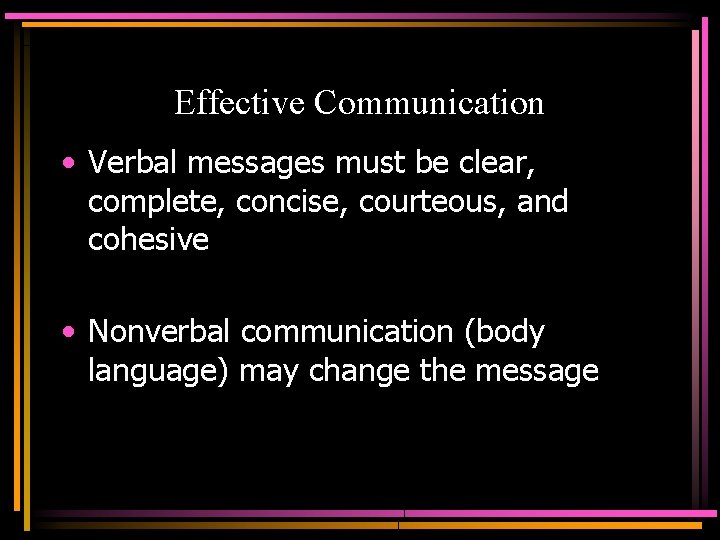 Effective Communication

• Verbal messages must be clear, complete, concise, courteous, and cohesive

• Nonverbal communication (body language) may change the message